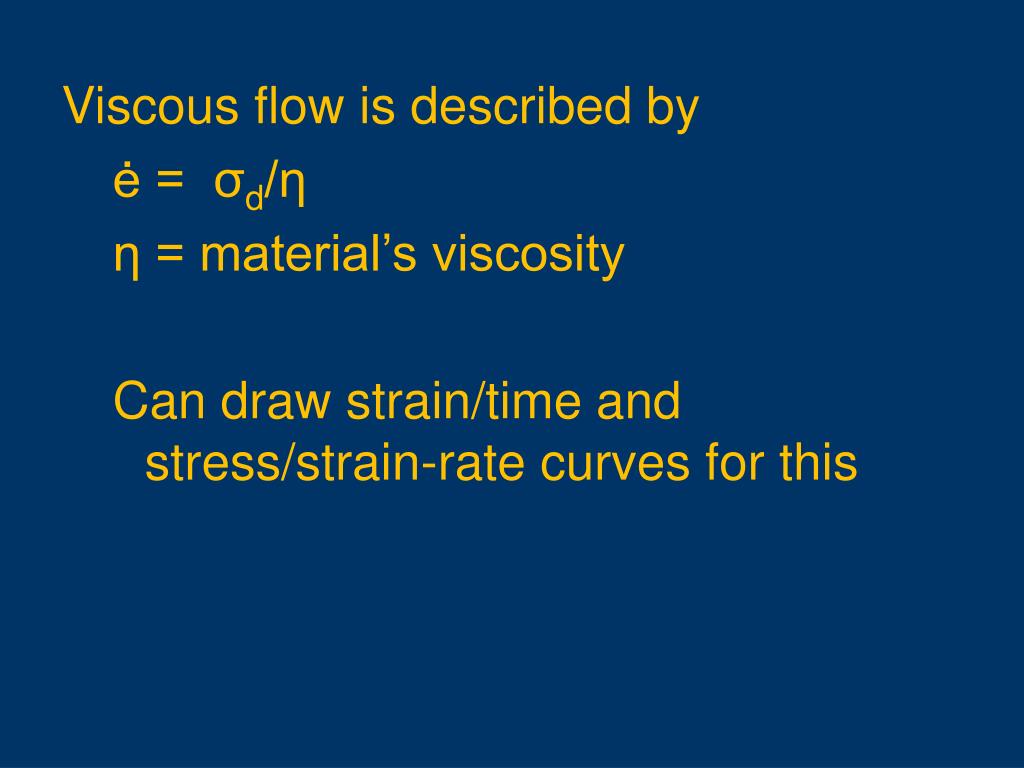 Viscous flow is described by

$\dot{e} = \sigma_d/\eta$

$\eta$ = material’s viscosity

Can draw strain/time and stress/strain-rate curves for this